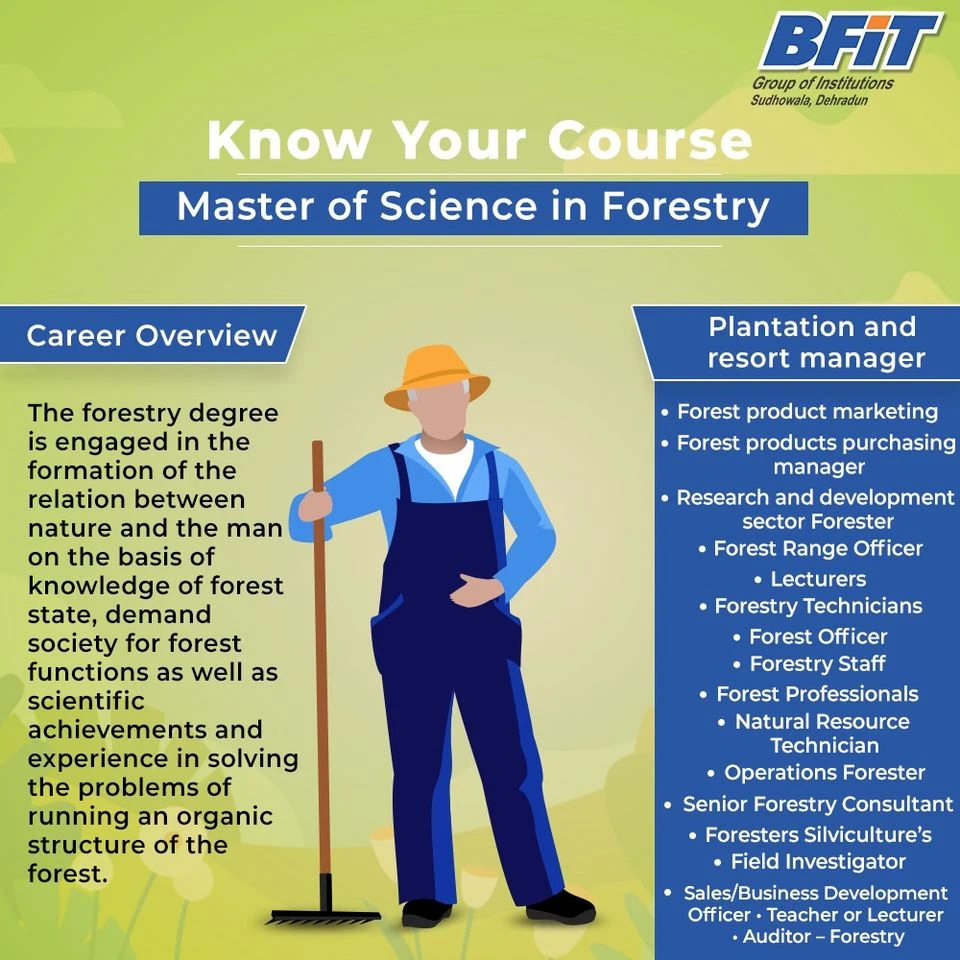 BFIT
Group of Institutions
Sudhowala, Dehradun

Know Your Course

Master of Science in Forestry

Career Overview

The forestry degree is engaged in the formation of the relation between nature and the man on the basis of knowledge of forest state, demand society for forest functions as well as scientific achievements and experience in solving the problems of running an organic structure of the forest.

Plantation and resort manager

• Forest product marketing
• Forest products purchasing manager
• Research and development sector Forester
• Forest Range Officer
• Lecturers
• Forestry Technicians
• Forest Officer
• Forestry Staff
• Forest Professionals
• Natural Resource Technician
• Operations Forester
• Senior Forestry Consultant
• Foresters Silviculture's
• Field Investigator
• Sales/Business Development Officer • Teacher or Lecturer
• Auditor – Forestry